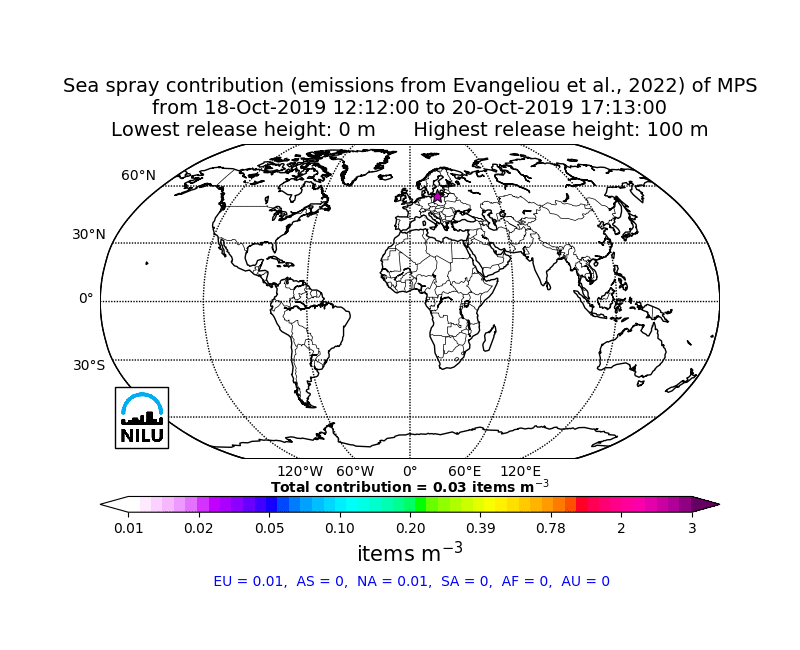 Sea spray contribution (emissions from Evangeliou et al., 2022) of MPS
from 18-Oct-2019 12:12:00 to 20-Oct-2019 17:13:00
Lowest release height: 0 m Highest release height: 100 m

60°N
30°N
0°
30°S

NILU

120°W 60°W 0° 60°E 120°E

Total contribution = 0.03 items m$^{-3}$

0.01 0.02 0.05 0.10 0.20 0.39 0.78 2 3

items m$^{-3}$

EU = 0.01, AS = 0, NA = 0.01, SA = 0, AF = 0, AU = 0